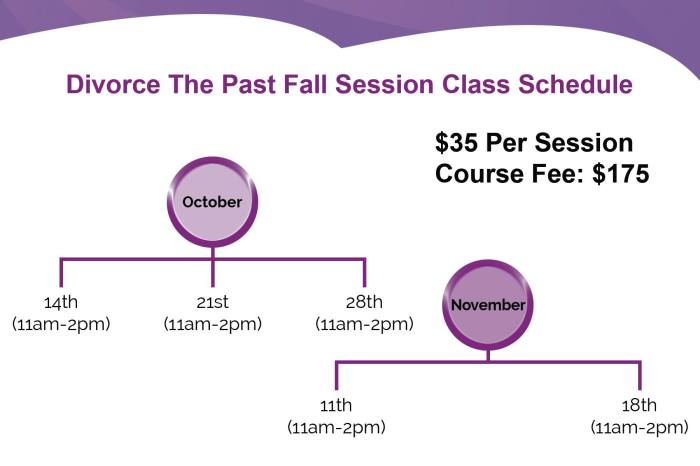 Divorce The Past Fall Session Class Schedule

\$35 Per Session
Course Fee: \$175

October

14th
(11am-2pm)

21st
(11am-2pm)

28th
(11am-2pm)

November

11th
(11am-2pm)

18th
(11am-2pm)